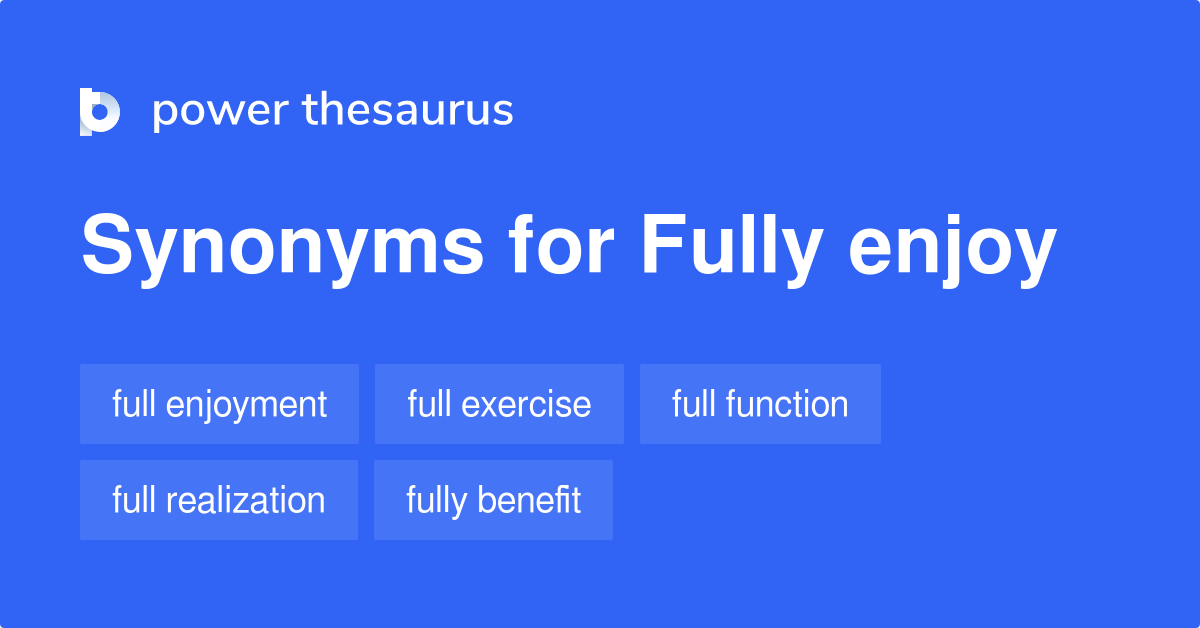 power thesaurus

Synonyms for Fully enjoy

full enjoyment
full exercise
full function
full realization
fully benefit